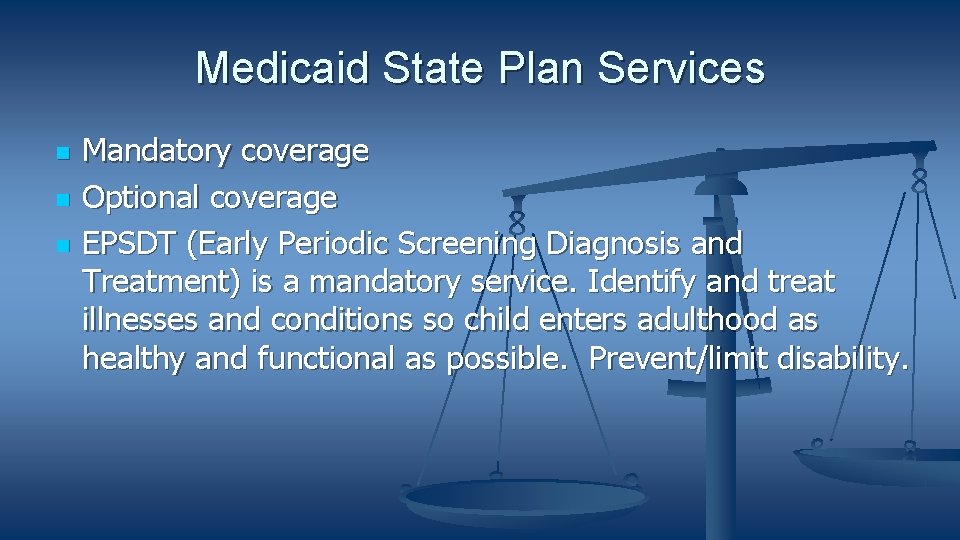 Medicaid State Plan Services

- Mandatory coverage
- Optional coverage
- EPSDT (Early Periodic Screening Diagnosis and Treatment) is a mandatory service. Identify and treat illnesses and conditions so child enters adulthood as healthy and functional as possible.  Prevent/limit disability.